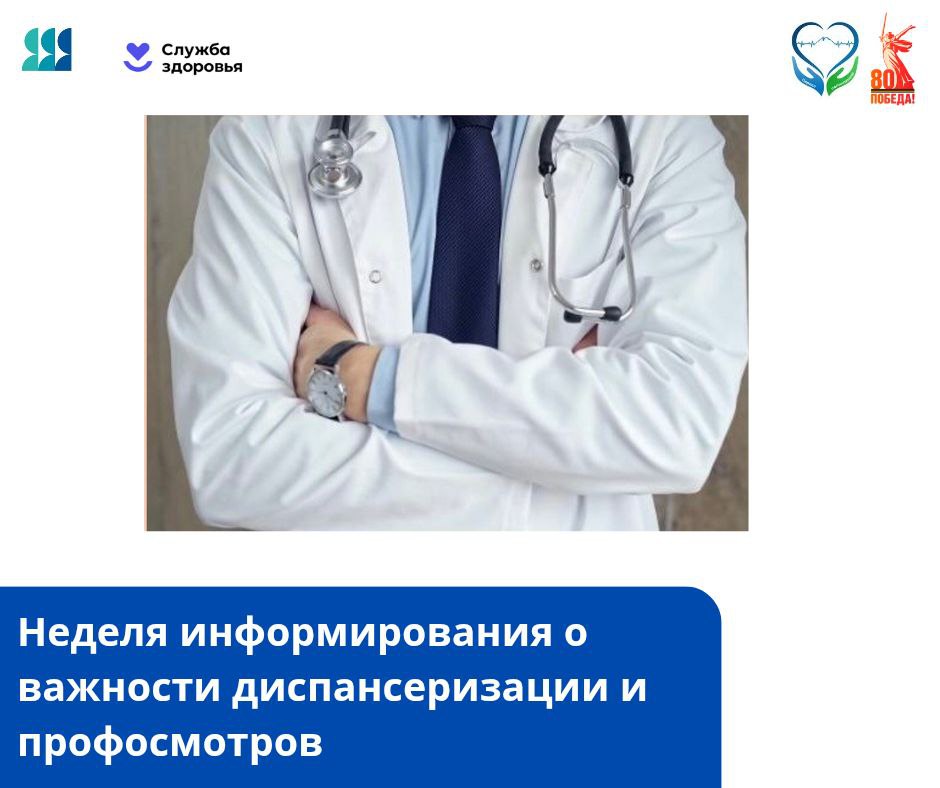 Служба здоровья

80 ПОБЕДА!

Неделя информирования о важности диспансеризации и профосмотров